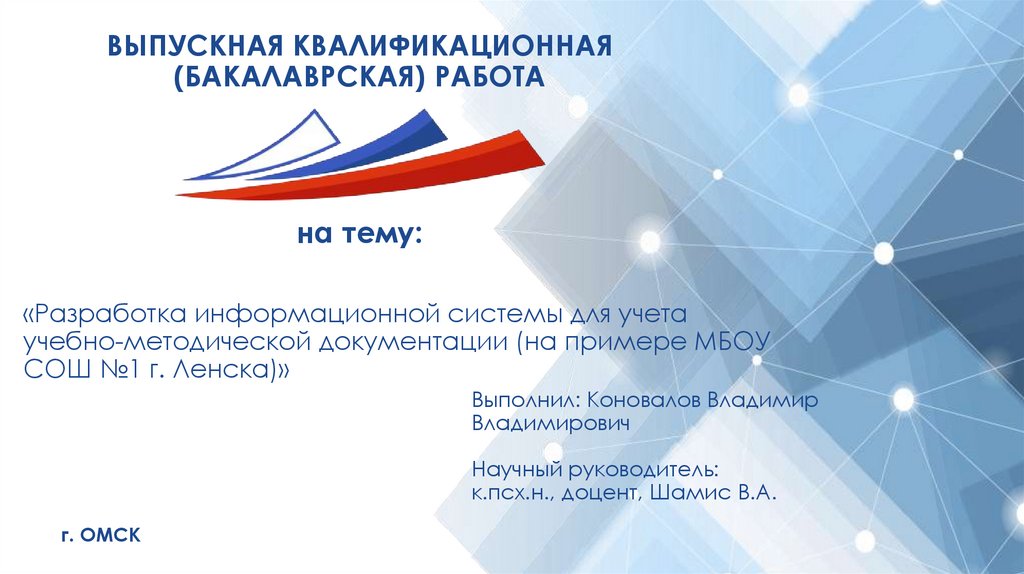 ВЫПУСКНАЯ КВАЛИФИКАЦИОННАЯ (БАКАЛАВРСКАЯ) РАБОТА

на тему:

«Разработка информационной системы для учета учебно-методической документации (на примере МБОУ СОШ №1 г. Ленска)»

Выполнил: Коновалов Владимир Владимирович

Научный руководитель: к.псх.н., доцент, Шамис В.А.

г. ОМСК